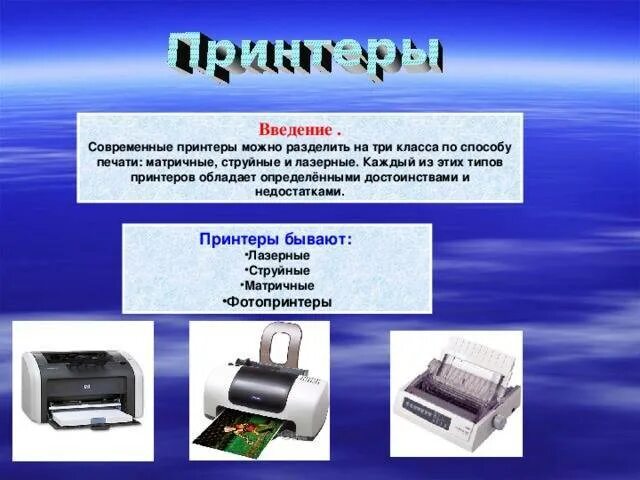 Принтеры

Введение .
Современные принтеры можно разделить на три класса по способу печати: матричные, струйные и лазерные. Каждый из этих типов принтеров обладает определёнными достоинствами и недостатками.

Принтеры бывают:
•Лазерные
•Струйные
•Матричные
•Фотопринтеры